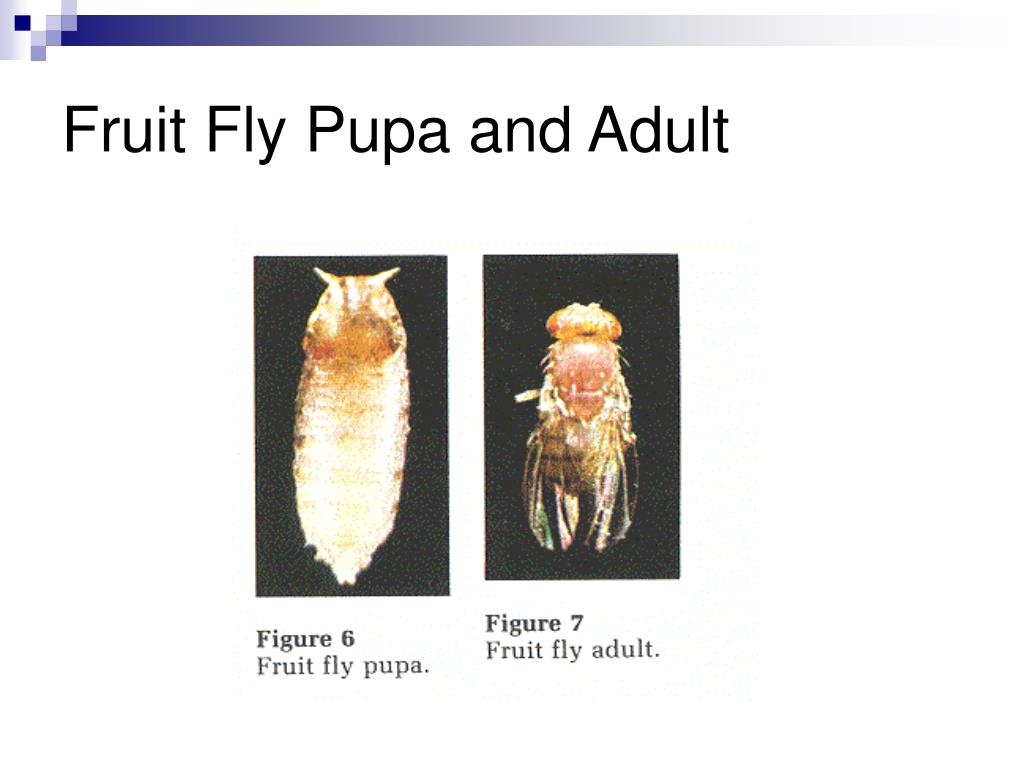 Fruit Fly Pupa and Adult

Figure 6
Fruit fly pupa.

Figure 7
Fruit fly adult.